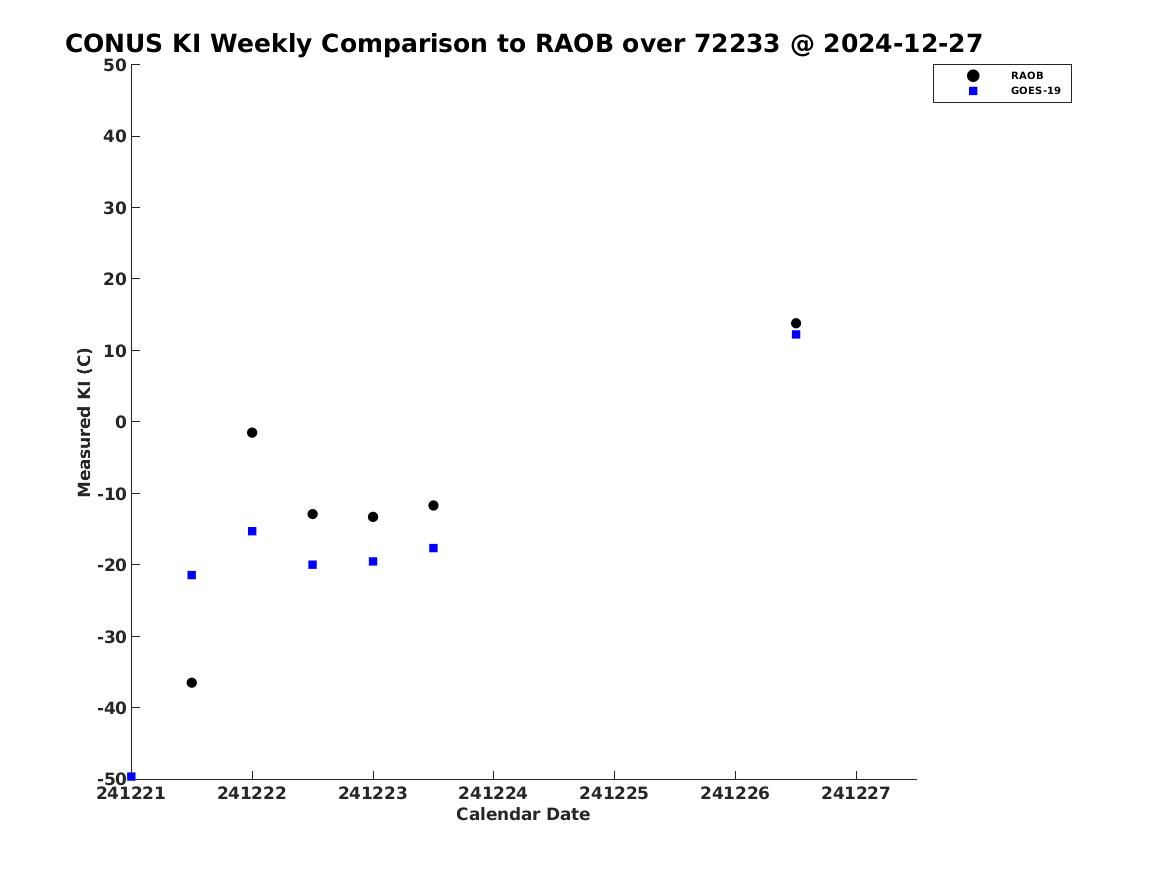 CONUS KI Weekly Comparison to RAOB over 72233 @ 2024-12-27

RAOB
GOES-19

Measured KI (C)

50
40
30
20
10
0
-10
-20
-30
-40
-50

241221
241222
241223
241224
241225
241226
241227

Calendar Date